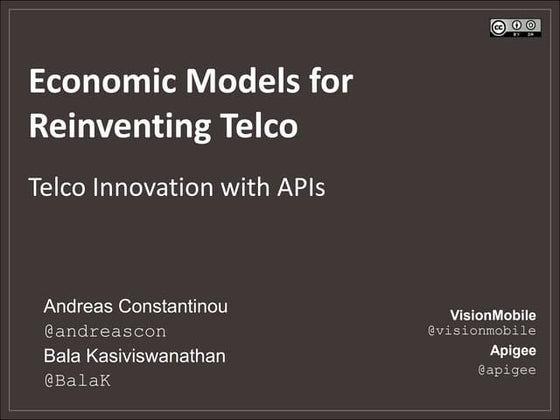 cc BY SA

Economic Models for Reinventing Telco

Telco Innovation with APIs

Andreas Constantinou
@andreascon
Bala Kasiviswanathan
@BalaK

VisionMobile
@visionmobile
Apigee
@apigee